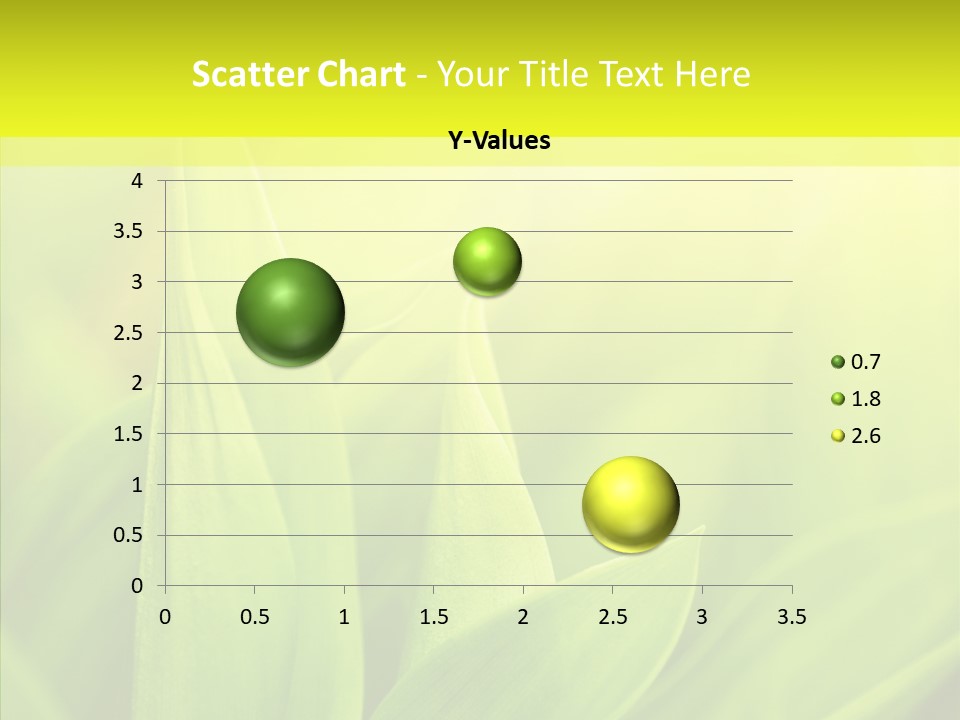 Scatter Chart - Your Title Text Here

Y-Values

4
3.5
3
2.5
2
1.5
1
0.5
0

0 0.5 1 1.5 2 2.5 3 3.5

0.7
1.8
2.6